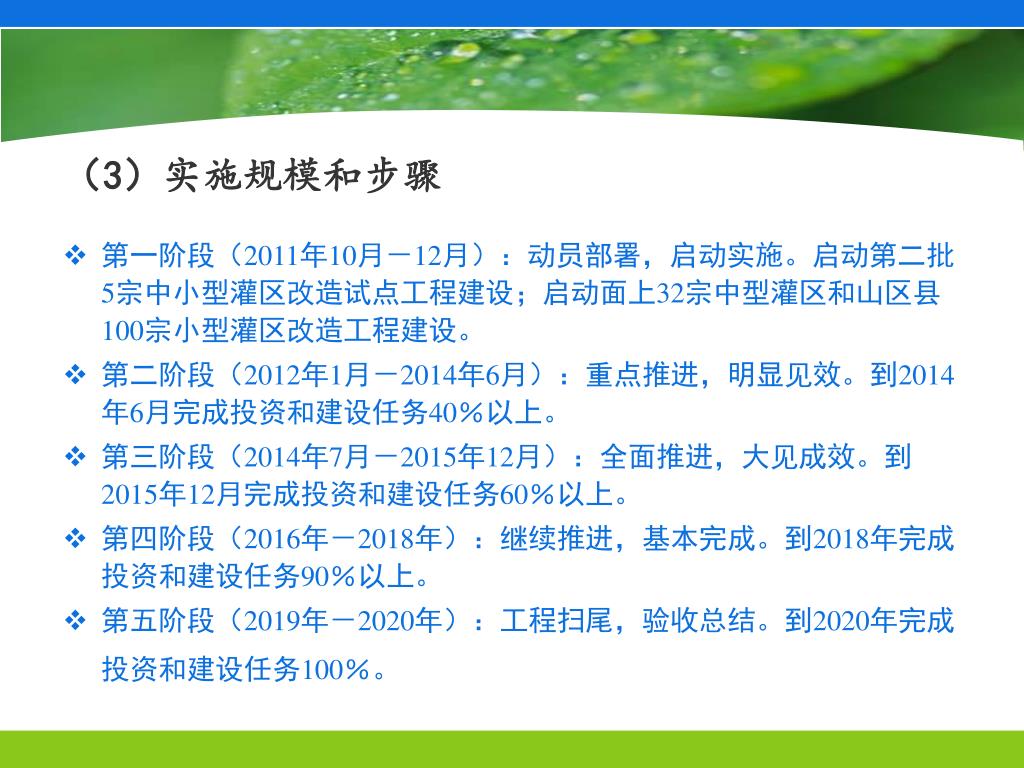 （3）实施规模和步骤

❖ 第一阶段（2011年10月－12月）：动员部署，启动实施。启动第二批5宗中小型灌区改造试点工程建设；启动面上32宗中型灌区和山区县100宗小型灌区改造工程建设。

❖ 第二阶段（2012年1月－2014年6月）：重点推进，明显见效。到2014年6月完成投资和建设任务40％以上。

❖ 第三阶段（2014年7月－2015年12月）：全面推进，大见成效。到2015年12月完成投资和建设任务60％以上。

❖ 第四阶段（2016年－2018年）：继续推进，基本完成。到2018年完成投资和建设任务90％以上。

❖ 第五阶段（2019年－2020年）：工程扫尾，验收总结。到2020年完成投资和建设任务100％。